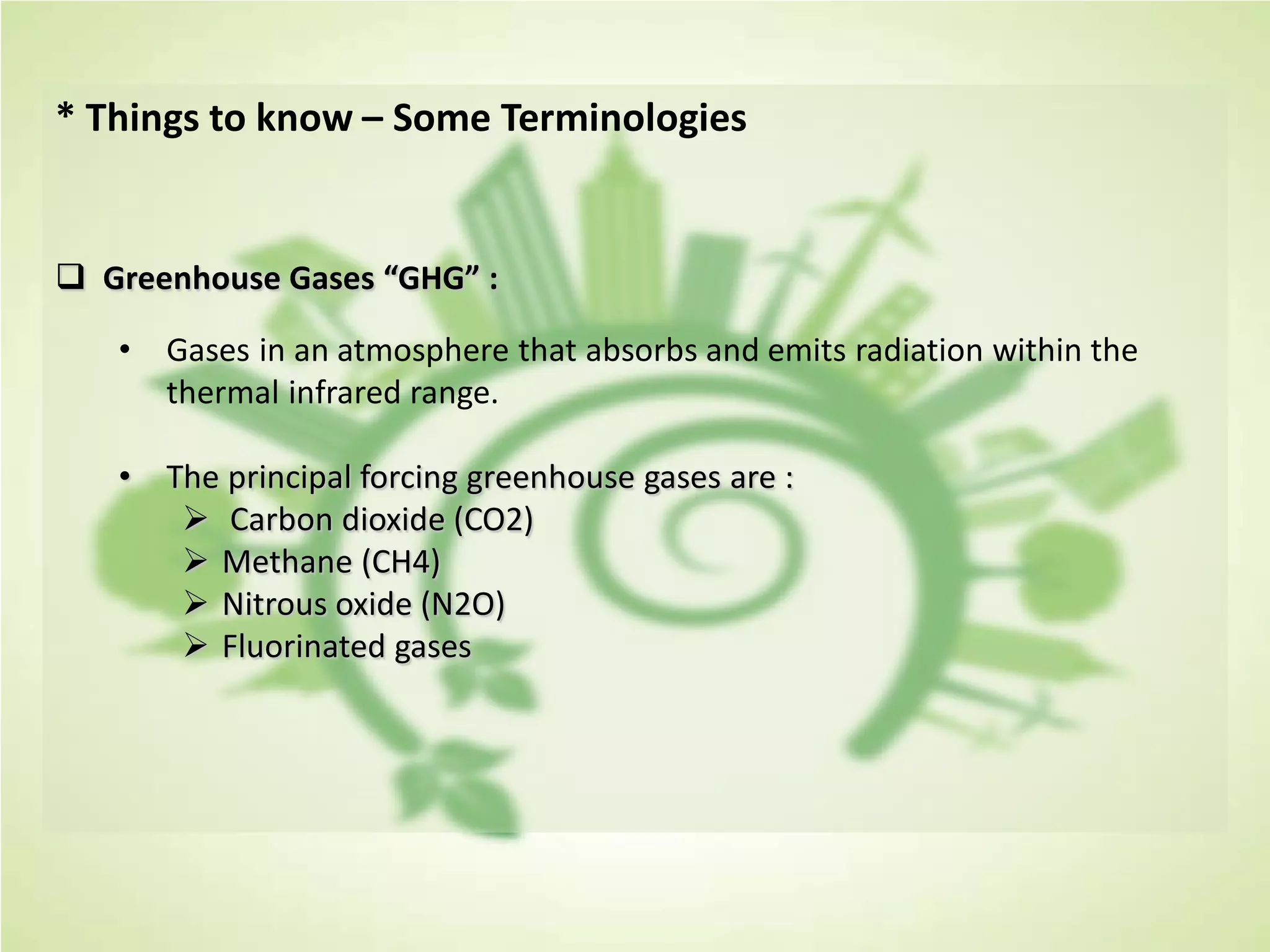 * Things to know – Some Terminologies

❑ Greenhouse Gases “GHG” :

• Gases in an atmosphere that absorbs and emits radiation within the thermal infrared range.

• The principal forcing greenhouse gases are :
➢ Carbon dioxide (CO2)
➢ Methane (CH4)
➢ Nitrous oxide (N2O)
➢ Fluorinated gases